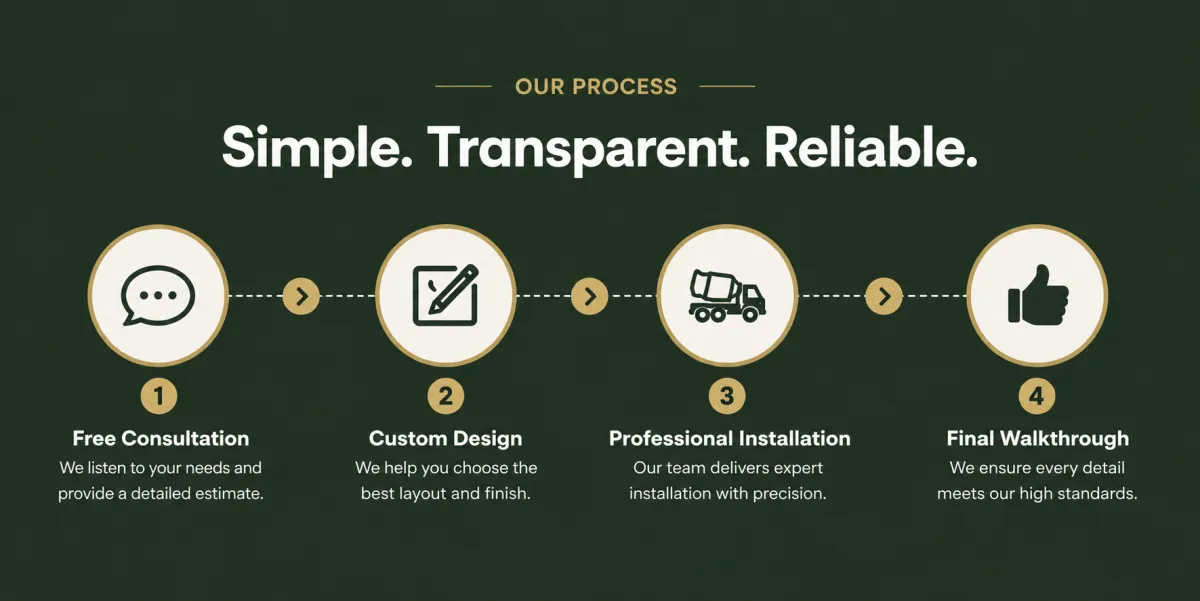 OUR PROCESS

Simple. Transparent. Reliable.

1
Free Consultation
We listen to your needs and provide a detailed estimate.

2
Custom Design
We help you choose the best layout and finish.

3
Professional Installation
Our team delivers expert installation with precision.

4
Final Walkthrough
We ensure every detail meets our high standards.